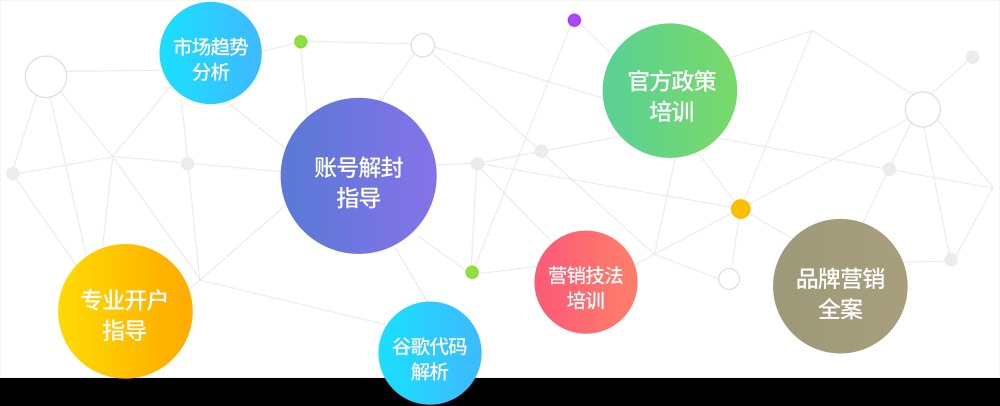 市场趋势分析

官方政策培训

账号解封指导

营销技法培训

品牌营销全案

专业开户指导

谷歌代码解析